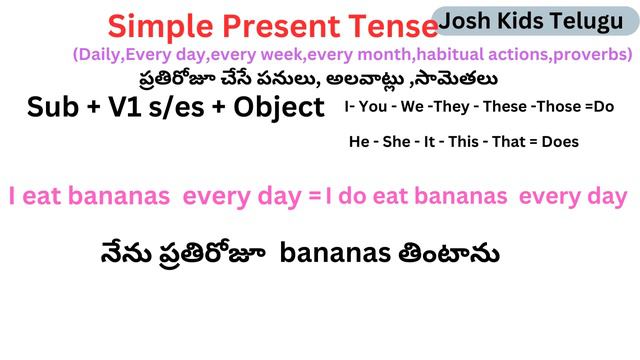 Simple Present Tense

Josh Kids Telugu

(Daily,Every day,every week,every month,habitual actions,proverbs)

ప్రతిరోజూ చేసే పనులు, అలవాట్లు ,సామెతలు

Sub + V1 s/es + Object

I- You - We -They - These -Those =Do

He - She - It - This - That = Does

I eat bananas every day =I do eat bananas every day

నేను ప్రతిరోజూ bananas తింటాను